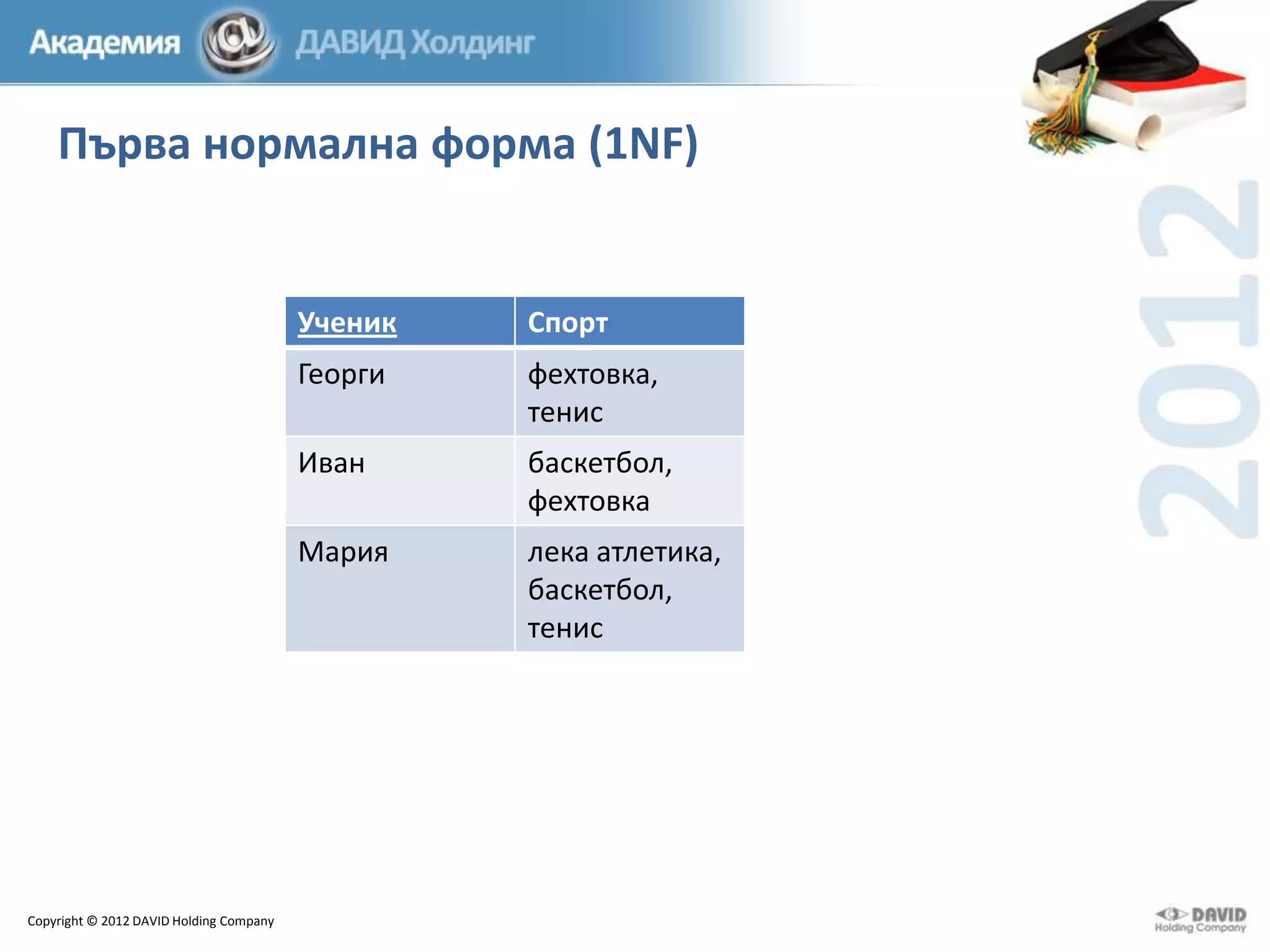 Академия @ ДАВИД Холдинг

Първа нормална форма (1NF)

2012

| Ученик | Спорт |
|---|---|
| Георги | фехтовка, тенис |
| Иван | баскетбол, фехтовка |
| Мария | лека атлетика, баскетбол, тенис |

Copyright © 2012 DAVID Holding Company

DAVID Holding Company